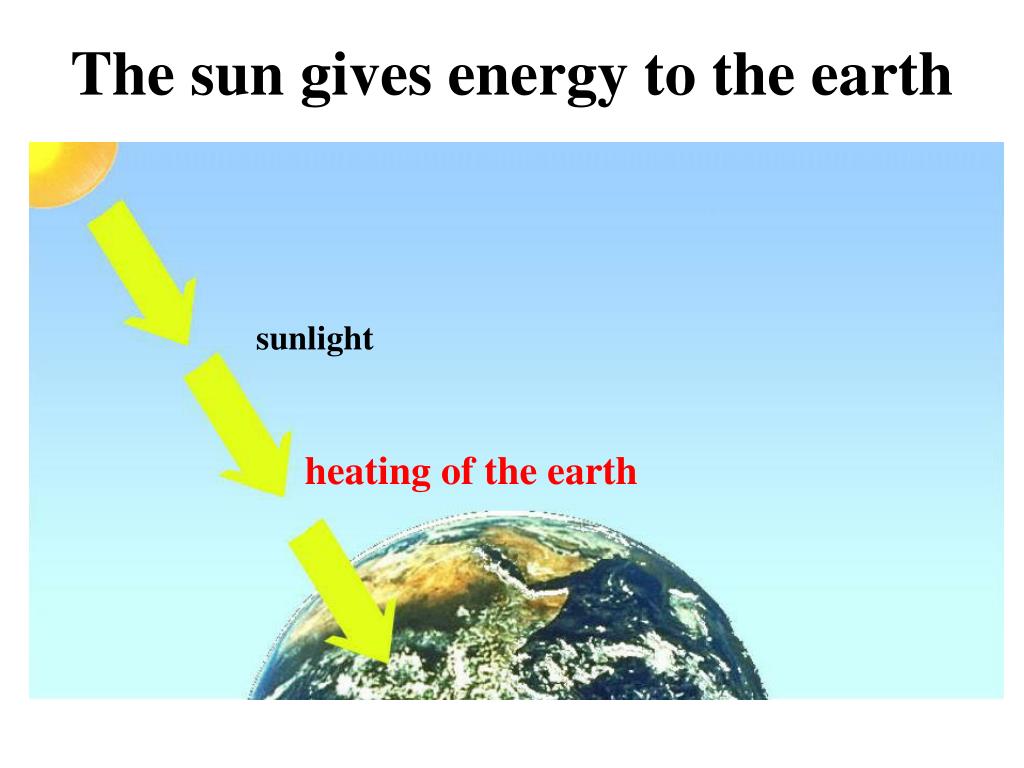 The sun gives energy to the earth

sunlight

heating of the earth